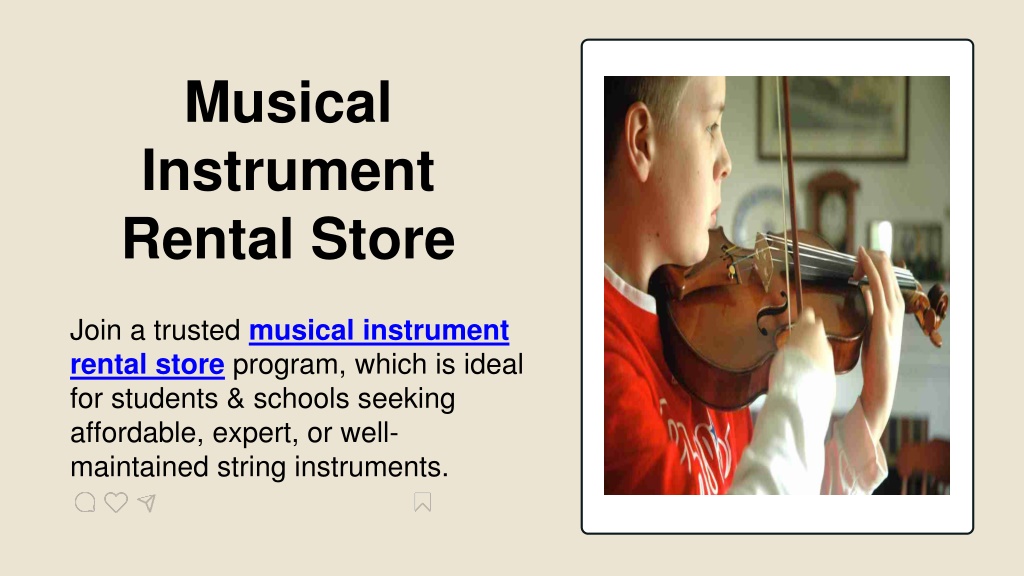 Musical Instrument Rental Store

Join a trusted musical instrument rental store program, which is ideal for students & schools seeking affordable, expert, or well-maintained string instruments.